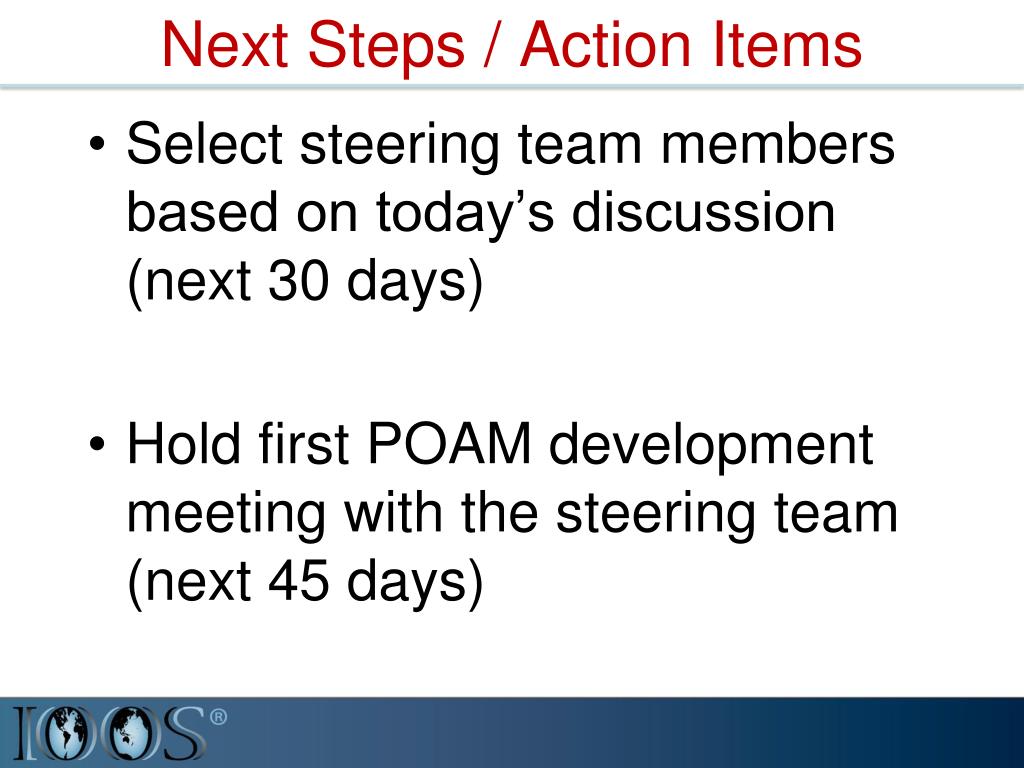 Next Steps / Action Items

• Select steering team members based on today’s discussion (next 30 days)

• Hold first POAM development meeting with the steering team (next 45 days)

IOOS®